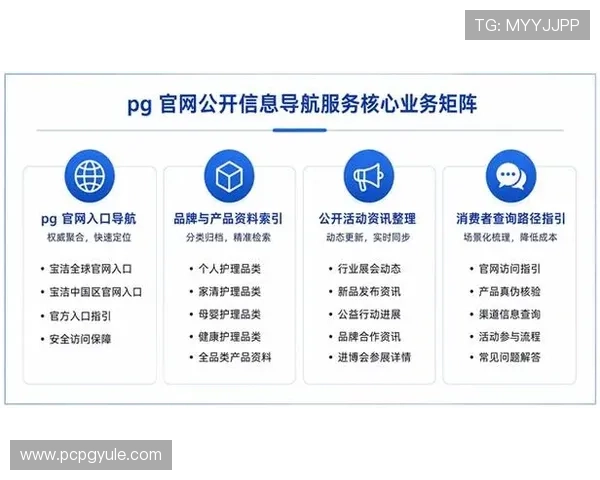 TG: MYYJJPP

pg 官网公开信息导航服务核心业务矩阵

pg 官网入口导航
权威聚合，快速定位
• 宝洁全球官网入口
• 宝洁中国区官网入口
• 官方入口指引
• 安全访问保障

品牌与产品资料索引
分类归档，精准检索
• 个人护理品类
• 家清护理品类
• 母婴护理品类
• 健康护理品类
• 全品类产品资料

公开活动资讯整理
动态更新，实时同步
• 行业展会动态
• 新品发布资讯
• 公益行动进展
• 品牌合作资讯
• 进博会参展详情

消费者查询路径指引
场景化梳理，降低成本
• 官网访问指引
• 产品真伪核验
• 渠道信息查询
• 活动参与流程
• 常见问题解答

www.pcpgyule.com